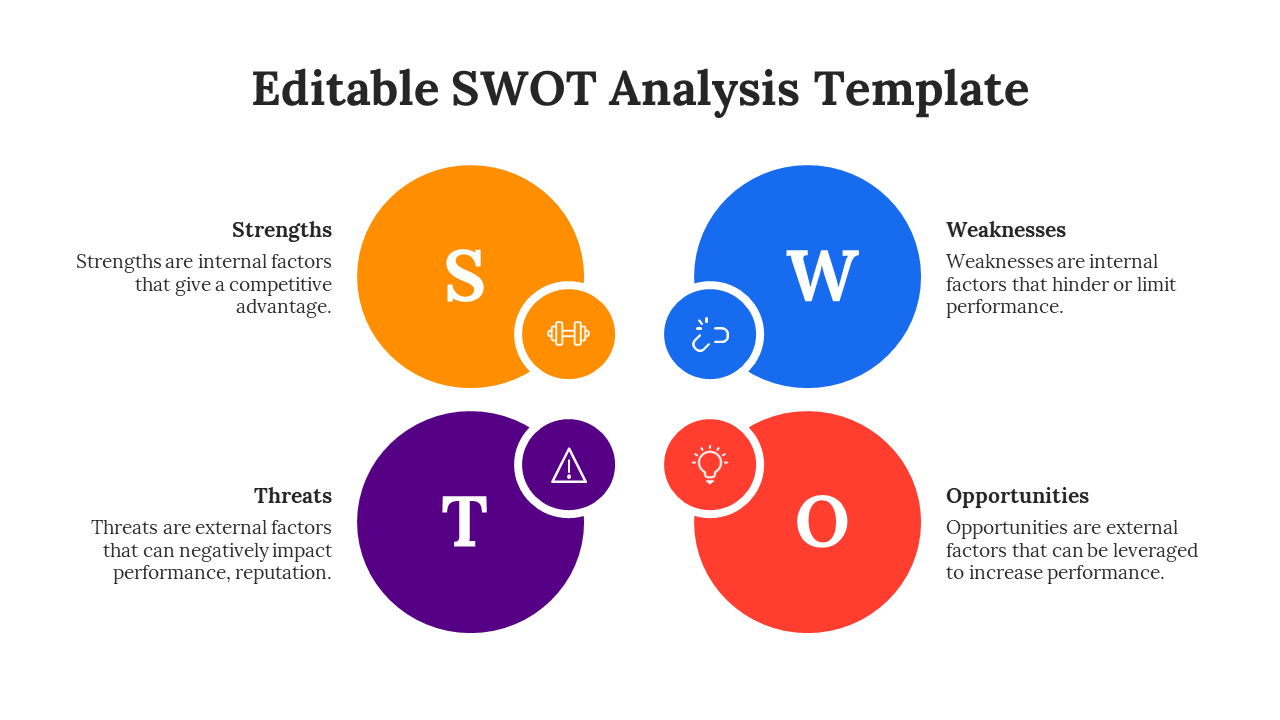 Editable SWOT Analysis Template

Strengths
Strengths are internal factors that give a competitive advantage.

S

W

Weaknesses
Weaknesses are internal factors that hinder or limit performance.

Threats
Threats are external factors that can negatively impact performance, reputation.

T

O

Opportunities
Opportunities are external factors that can be leveraged to increase performance.